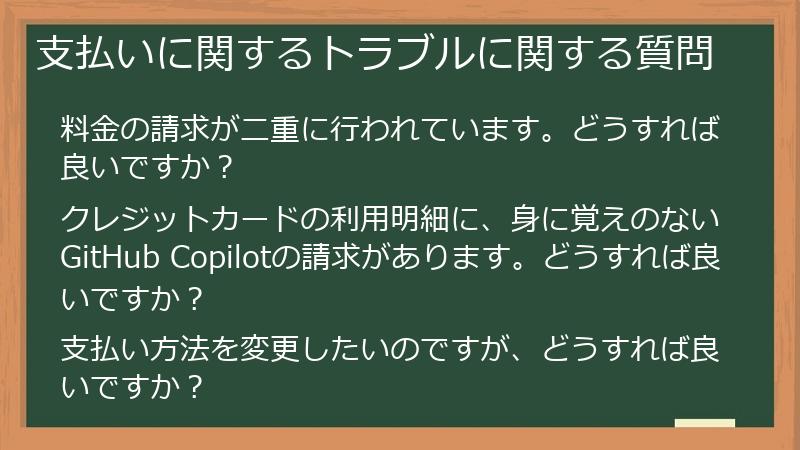 支払いに関するトラブルに関する質問

料金の請求が二重に行われています。どうすれば良いですか？

クレジットカードの利用明細に、身に覚えのないGitHub Copilotの請求があります。どうすれば良いですか？

支払い方法を変更したいのですが、どうすれば良いですか？